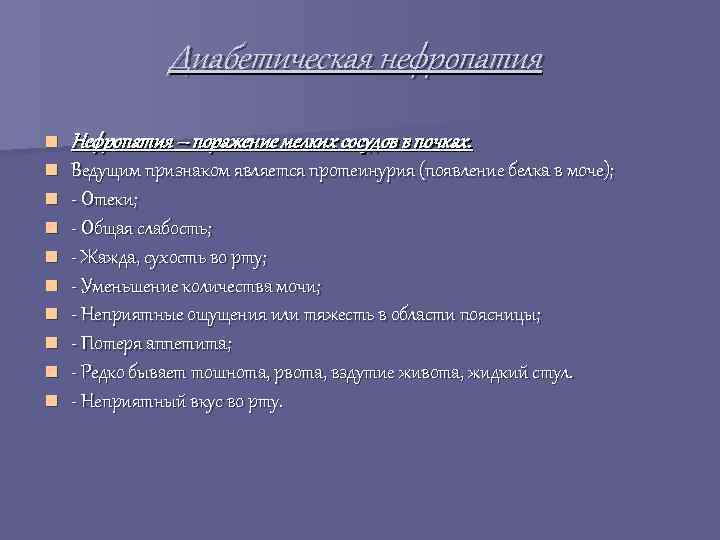 Диабетическая нефропатия

Нефропатия – поражение мелких сосудов в почках.
Ведущим признаком является протеинурия (появление белка в моче);
- Отеки;
- Общая слабость;
- Жажда, сухость во рту;
- Уменьшение количества мочи;
- Неприятные ощущения или тяжесть в области поясницы;
- Потеря аппетита;
- Редко бывает тошнота, рвота, вздутие живота, жидкий стул.
- Неприятный вкус во рту.